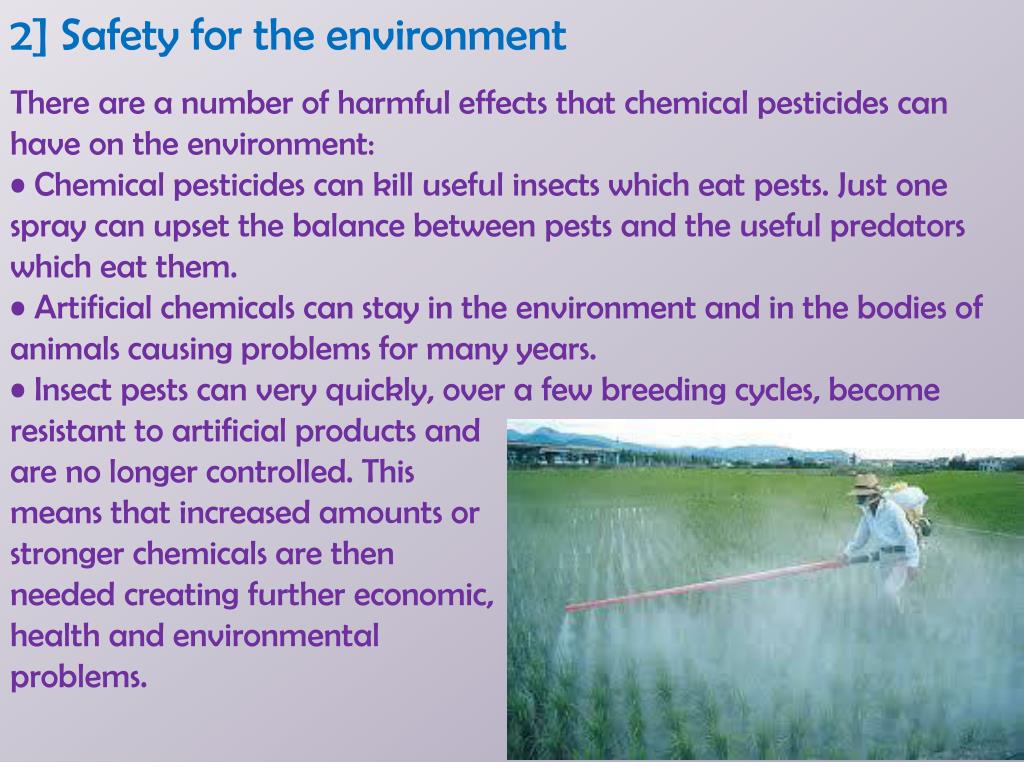 2] Safety for the environment

There are a number of harmful effects that chemical pesticides can have on the environment:
• Chemical pesticides can kill useful insects which eat pests. Just one spray can upset the balance between pests and the useful predators which eat them.
• Artificial chemicals can stay in the environment and in the bodies of animals causing problems for many years.
• Insect pests can very quickly, over a few breeding cycles, become resistant to artificial products and are no longer controlled. This means that increased amounts or stronger chemicals are then needed creating further economic, health and environmental problems.